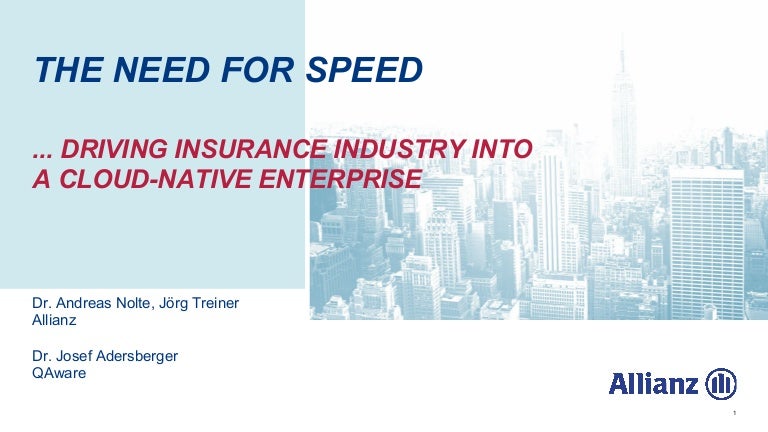 THE NEED FOR SPEED

... DRIVING INSURANCE INDUSTRY INTO A CLOUD-NATIVE ENTERPRISE

Dr. Andreas Nolte, Jörg Treiner
Allianz

Dr. Josef Adersberger
QAware

Allianz

1